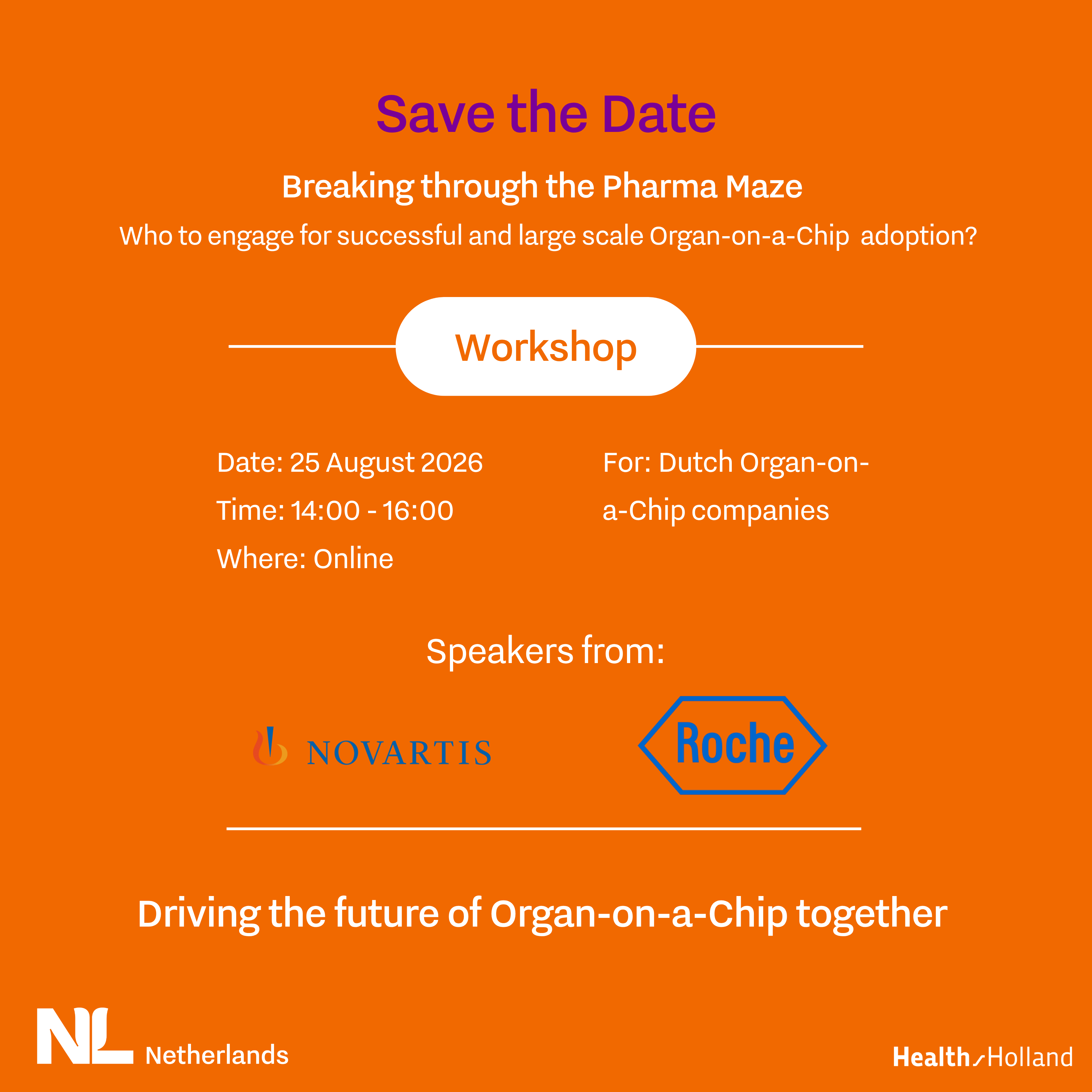 Save the Date

Breaking through the Pharma Maze

Who to engage for successful and large scale Organ-on-a-Chip adoption?

Workshop

Date: 25 August 2026

Time: 14:00 - 16:00

Where: Online

For: Dutch Organ-on-a-Chip companies

Speakers from:

NOVARTIS

Roche

Driving the future of Organ-on-a-Chip together

NL Netherlands

Health~Holland